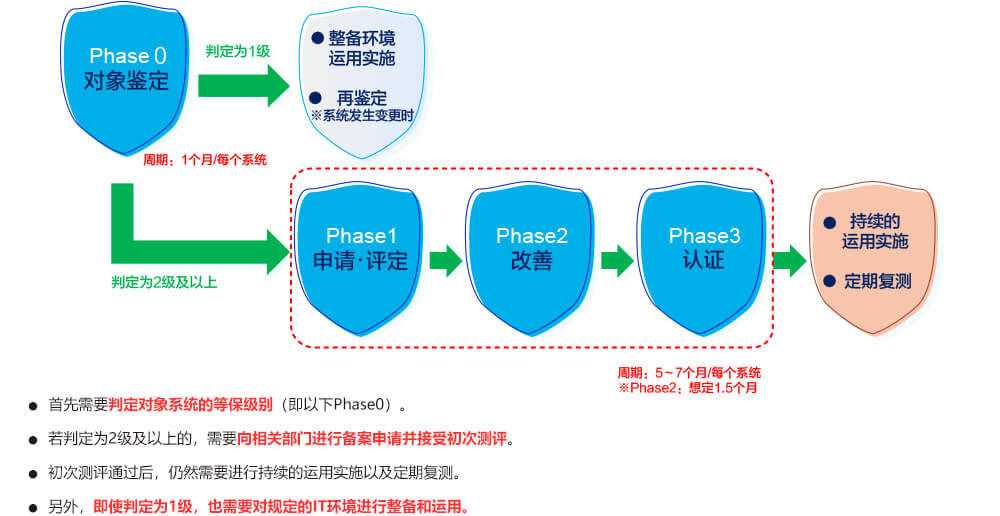 Phase 0
对象鉴定

判定为1级

● 整备环境运用实施

● 再鉴定
※系统发生变更时

周期：1个月/每个系统

判定为2级及以上

Phase1
申请·评定

Phase2
改善

Phase3
认证

● 持续的运用实施

● 定期复测

周期：5～7个月/每个系统
※Phase2：想定1.5个月

● 首先需要判定对象系统的等保级别（即以下Phase0）。

● 若判定为2级及以上的，需要向相关部门进行备案申请并接受初次测评。

● 初次测评通过后，仍然需要进行持续的运用实施以及定期复测。

● 另外，即使判定为1级，也需要对规定的IT环境进行整备和运用。